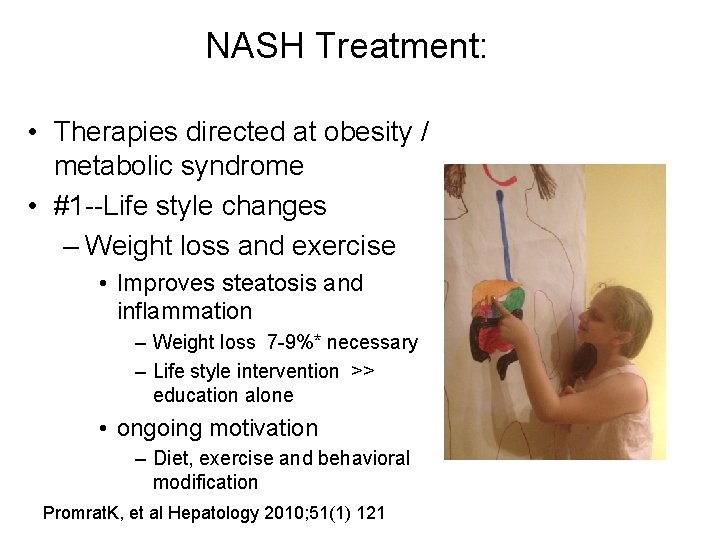 NASH Treatment:

• Therapies directed at obesity / metabolic syndrome
• #1--Life style changes
– Weight loss and exercise
• Improves steatosis and inflammation
– Weight loss 7-9%* necessary
– Life style intervention >> education alone
• ongoing motivation
– Diet, exercise and behavioral modification

PromratK, et al Hepatology 2010;51(1) 121